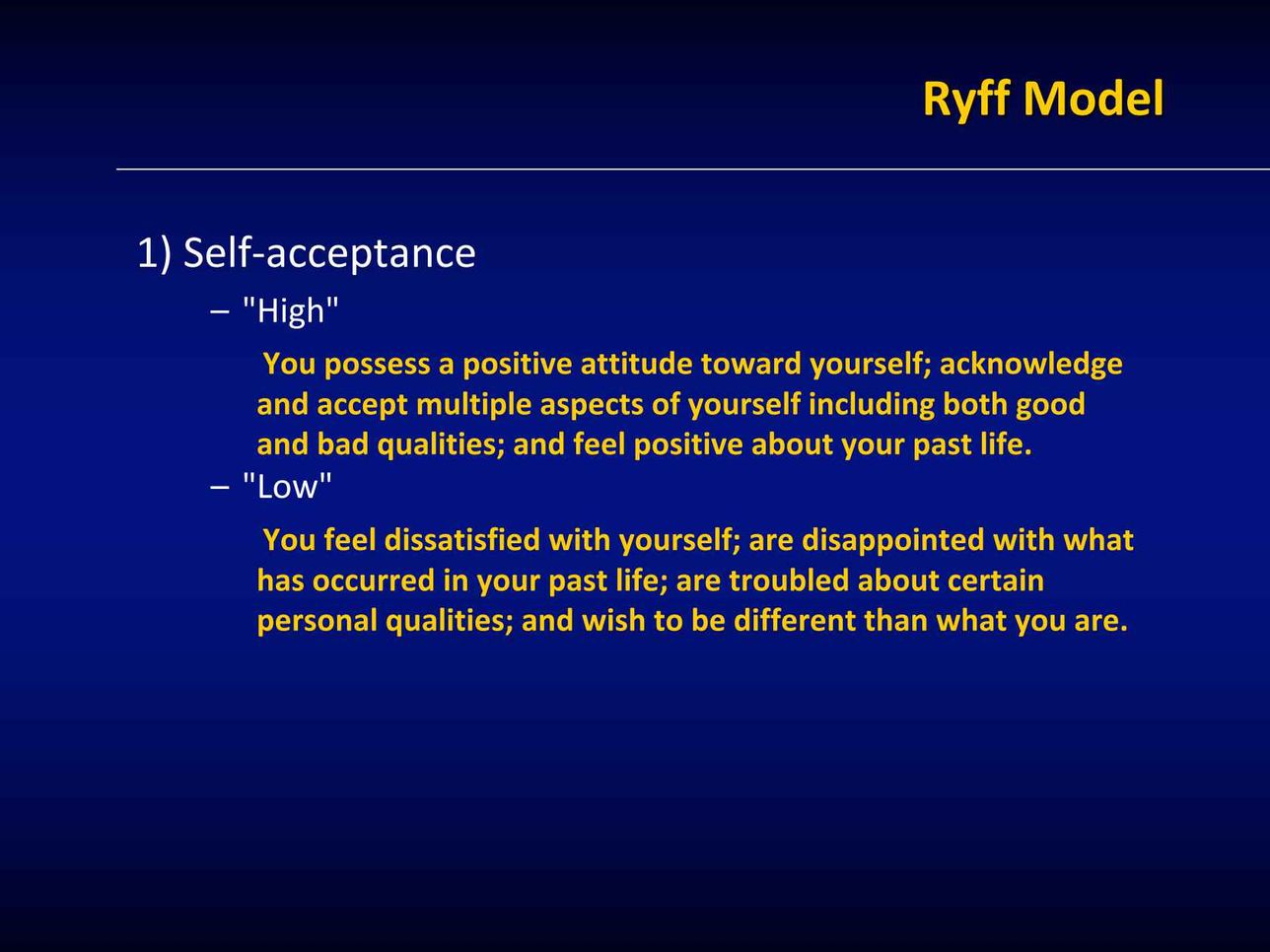 Ryff Model

1) Self-acceptance

– "High"

You possess a positive attitude toward yourself; acknowledge and accept multiple aspects of yourself including both good and bad qualities; and feel positive about your past life.

– "Low"

You feel dissatisfied with yourself; are disappointed with what has occurred in your past life; are troubled about certain personal qualities; and wish to be different than what you are.